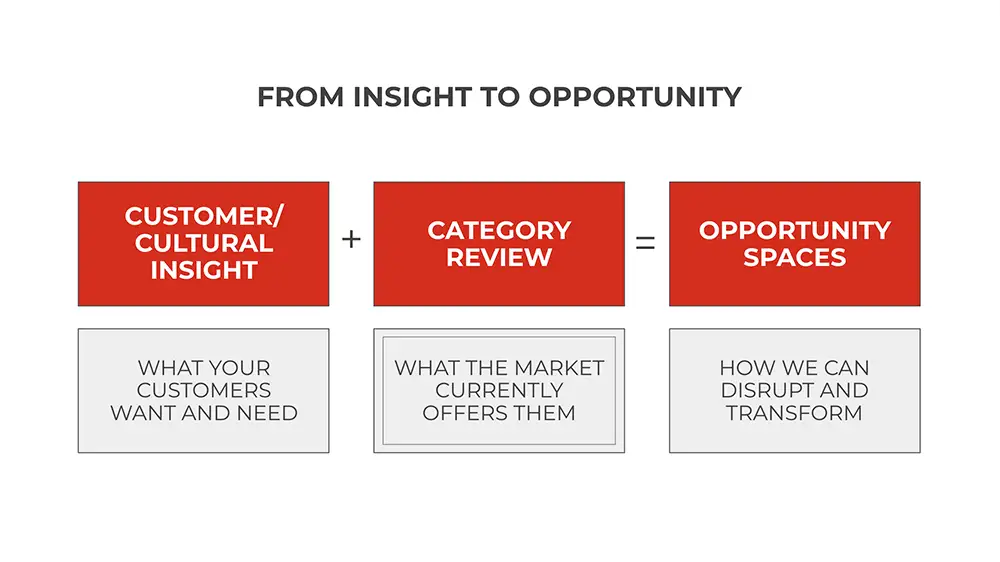 FROM INSIGHT TO OPPORTUNITY

CUSTOMER/ CULTURAL INSIGHT

+

CATEGORY REVIEW

=

OPPORTUNITY SPACES

WHAT YOUR CUSTOMERS WANT AND NEED

WHAT THE MARKET CURRENTLY OFFERS THEM

HOW WE CAN DISRUPT AND TRANSFORM